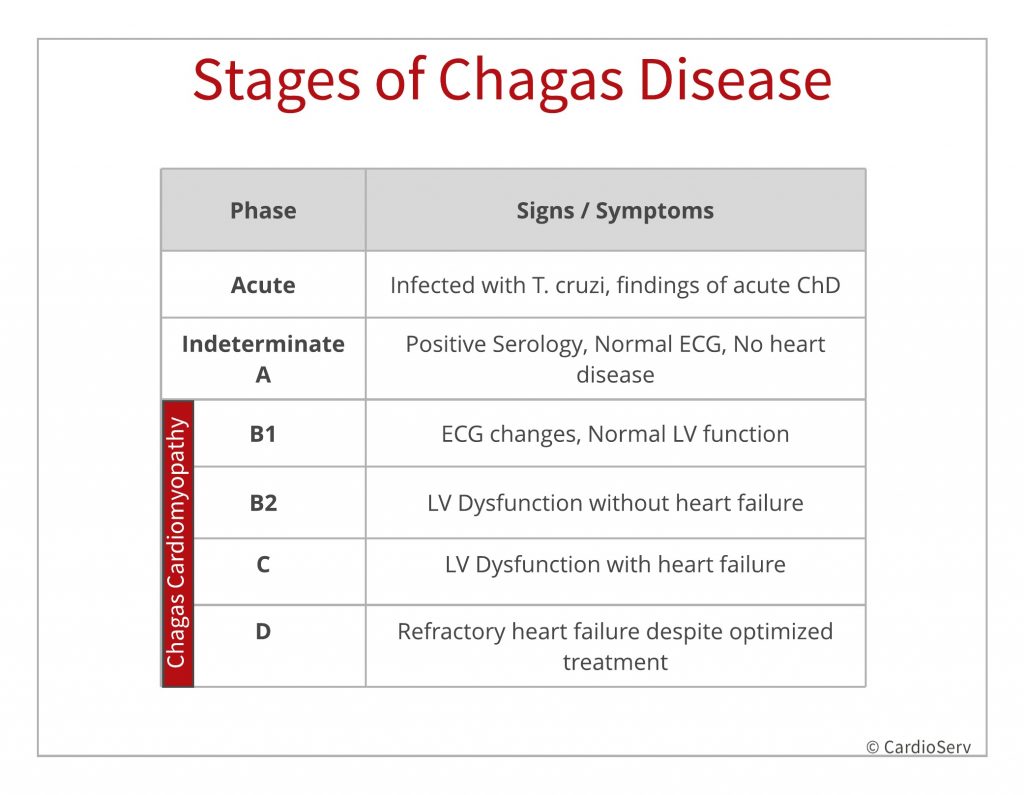 Stages of Chagas Disease

| Phase | Signs / Symptoms |
|---|---|
| Acute | Infected with T. cruzi, findings of acute ChD |
| Indeterminate A | Positive Serology, Normal ECG, No heart disease |
| B1 | ECG changes, Normal LV function |
| B2 | LV Dysfunction without heart failure |
| C | LV Dysfunction with heart failure |
| D | Refractory heart failure despite optimized treatment |

Chagas Cardiomyopathy

© CardioServ